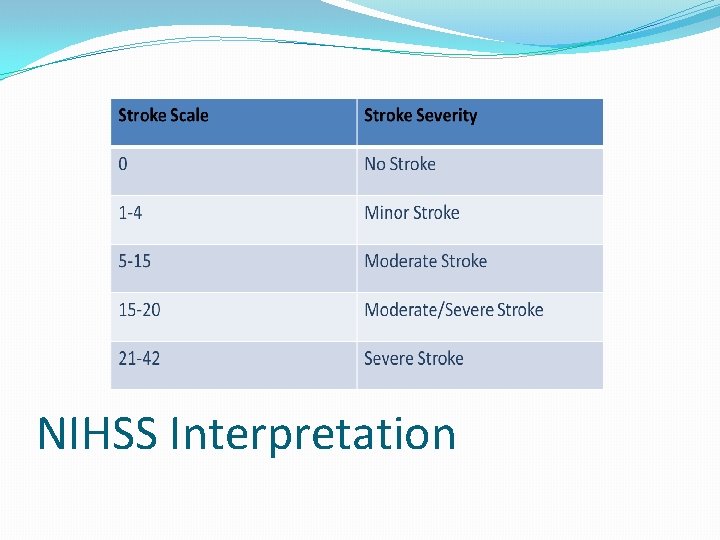 | Stroke Scale | Stroke Severity |
|---|---|
| 0 | No Stroke |
| 1-4 | Minor Stroke |
| 5-15 | Moderate Stroke |
| 15-20 | Moderate/Severe Stroke |
| 21-42 | Severe Stroke |

NIHSS Interpretation